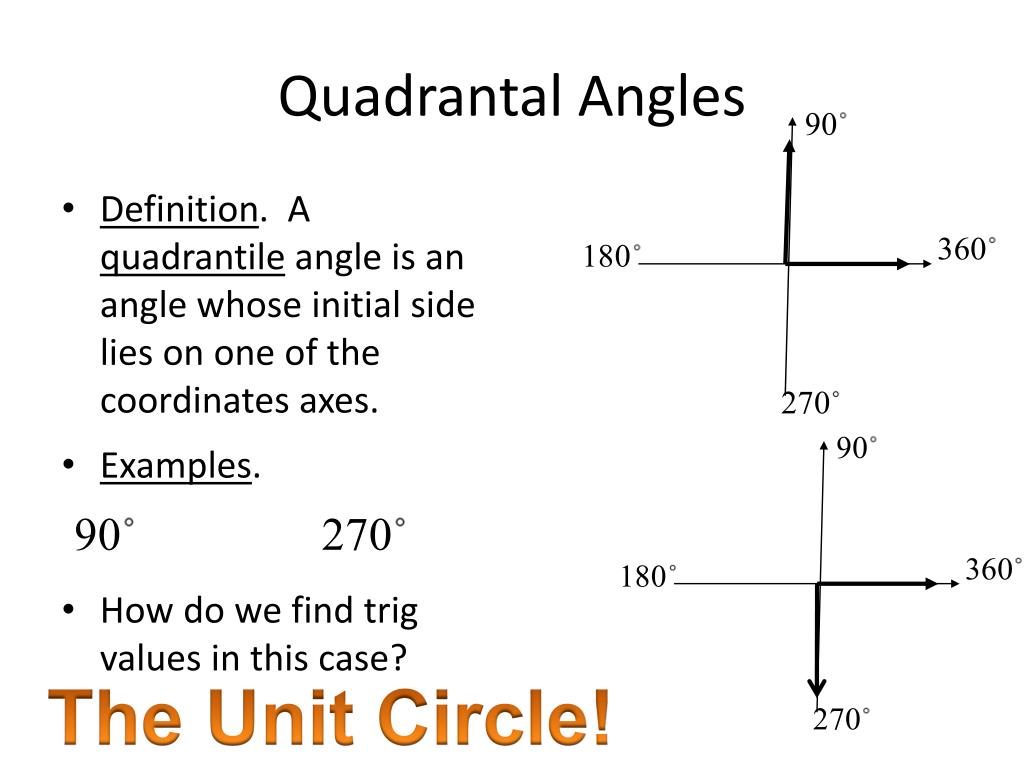 Quadrantal Angles

• Definition. A quadrantile angle is an angle whose initial side lies on one of the coordinates axes.

• Examples.

$90^\circ$ $270^\circ$

• How do we find trig values in this case?

The Unit Circle!

$90^\circ$

$180^\circ$

$360^\circ$

$270^\circ$

$90^\circ$

$180^\circ$

$360^\circ$

$270^\circ$